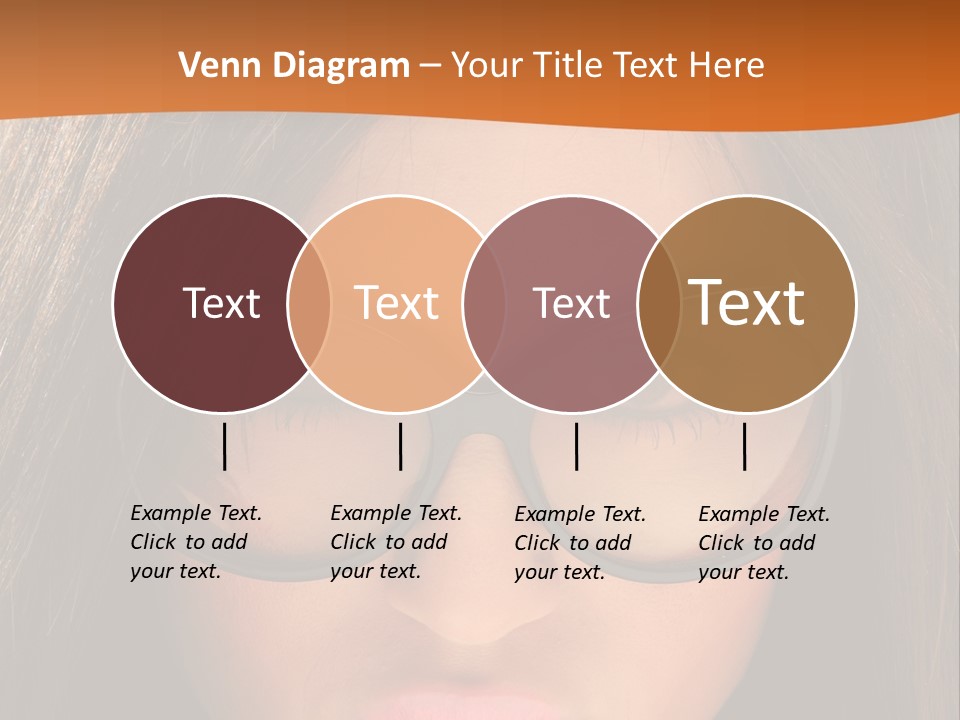 Venn Diagram – Your Title Text Here

Text

Text

Text

Text

Example Text. Click to add your text.

Example Text. Click to add your text.

Example Text. Click to add your text.

Example Text. Click to add your text.